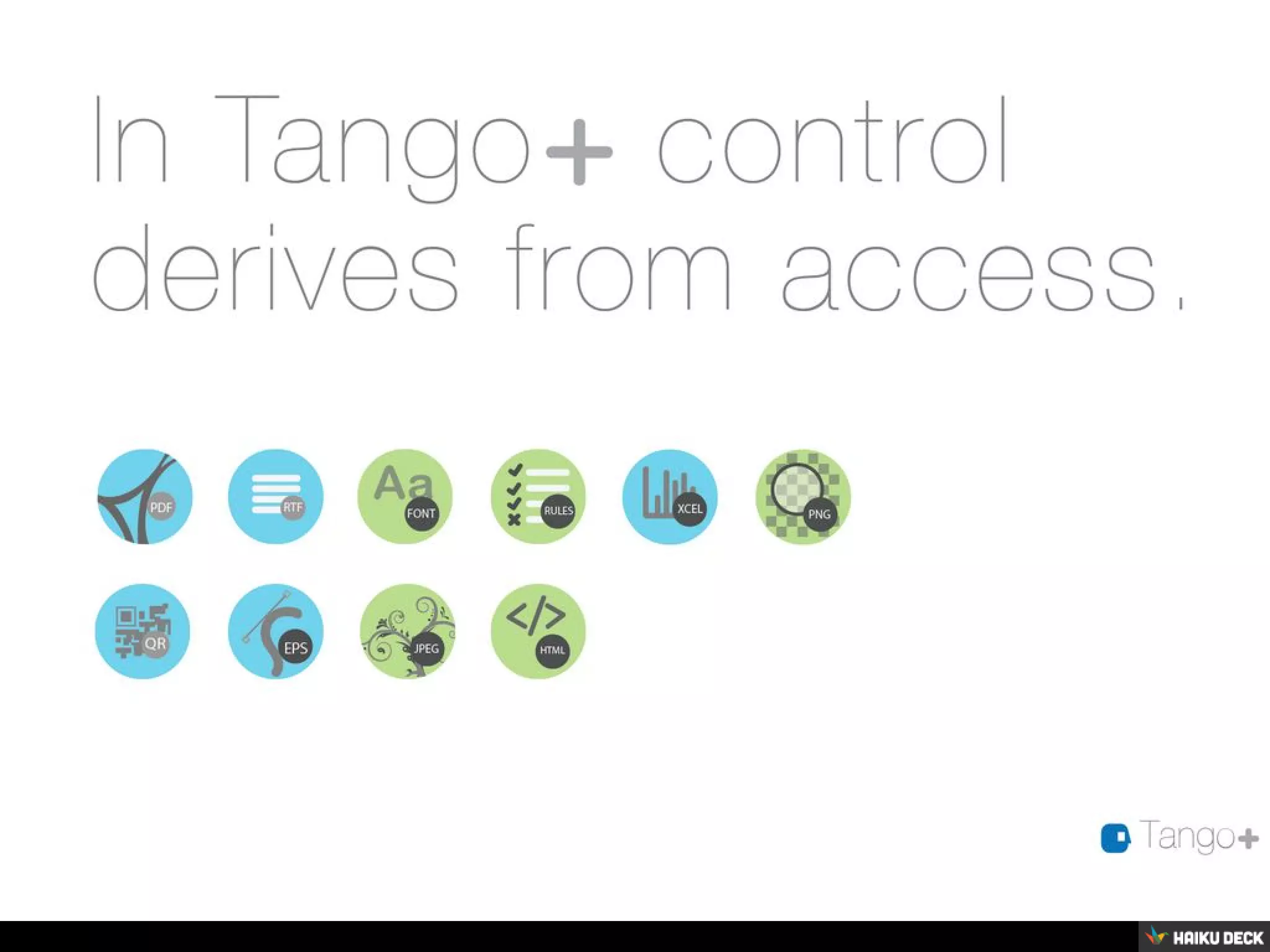 In Tango+ control derives from access.

PDF

RTF

Aa FONT

RULES

XCEL

PNG

QR

EPS

JPEG

</> HTML

Tango+

HAIKU DECK